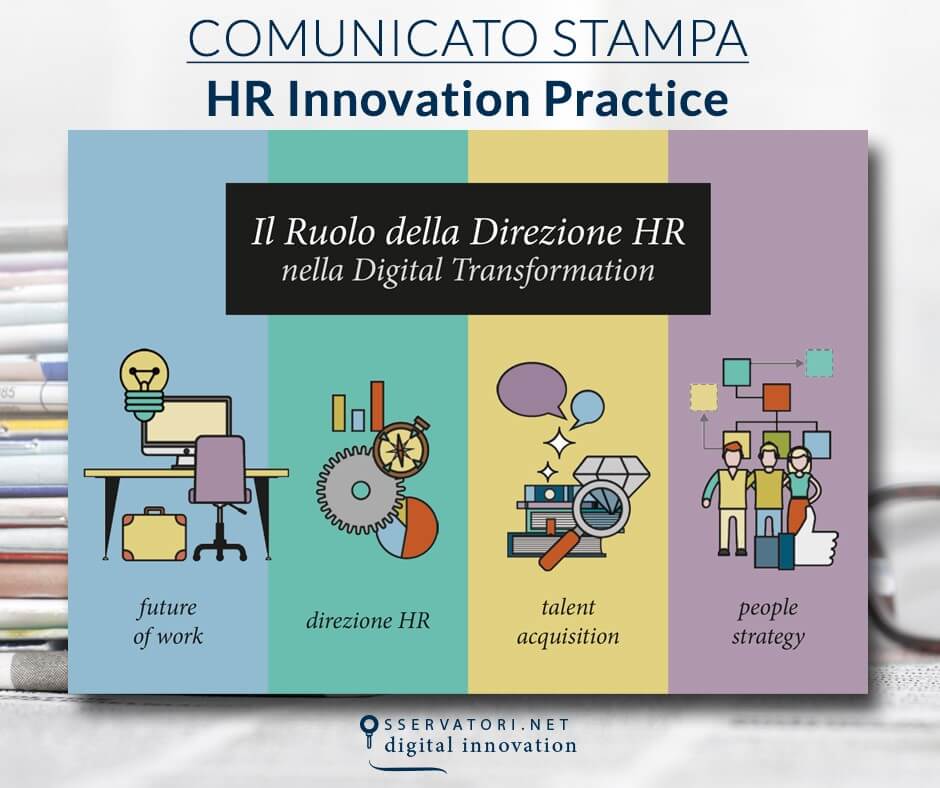 COMUNICATO STAMPA
HR Innovation Practice

Il Ruolo della Direzione HR
nella Digital Transformation

future of work

direzione HR

talent acquisition

people strategy

OSSERVATORI.NET
digital innovation